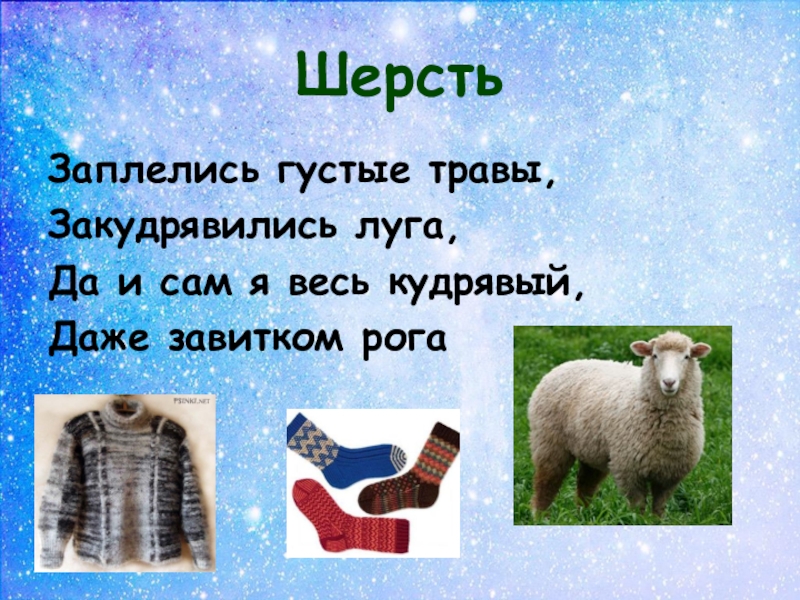 Шерсть

Заплелись густые травы,
Закудрявились луга,
Да и сам я весь кудрявый,
Даже завитком рога

PSINKI.NET